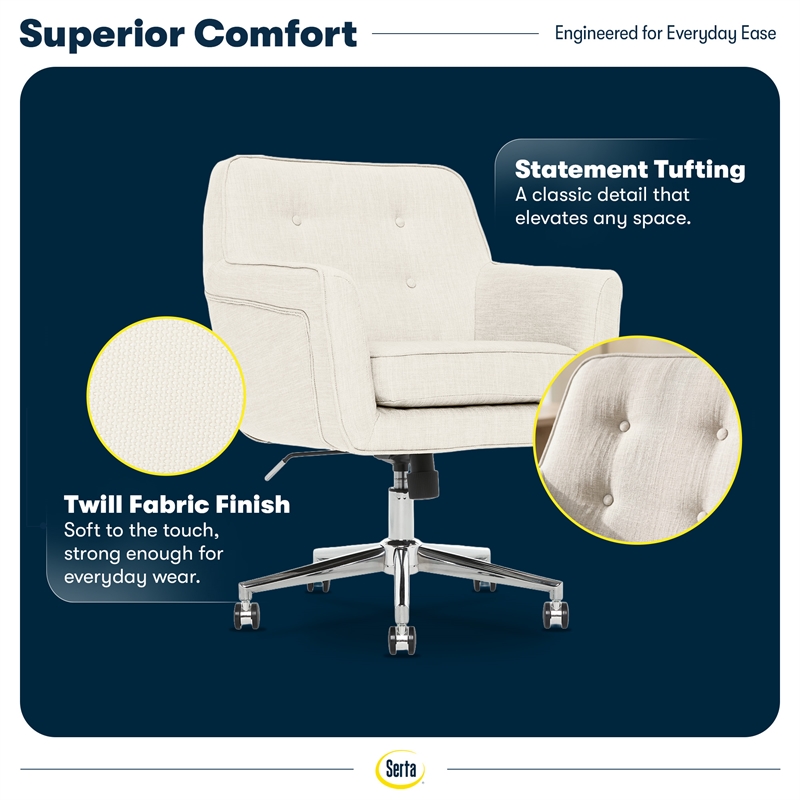 Superior Comfort

Engineered for Everyday Ease

Statement Tufting
A classic detail that elevates any space.

Twill Fabric Finish
Soft to the touch, strong enough for everyday wear.

Serta